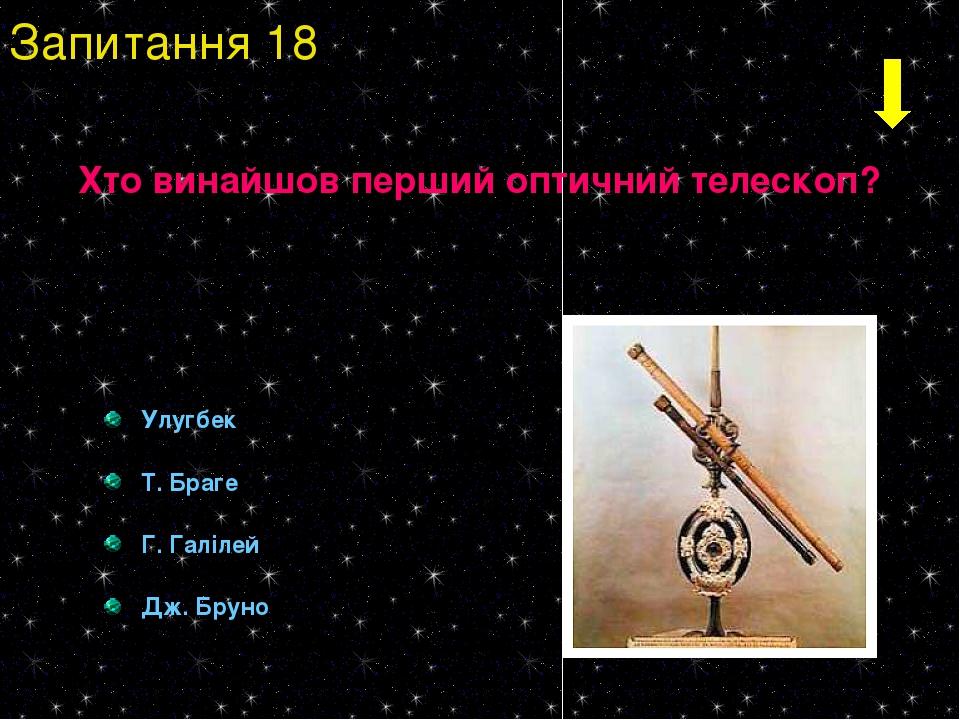 Запитання 18

Хто винайшов перший оптичний телескоп?

Улугбек

Т. Браге

Г. Галілей

Дж. Бруно